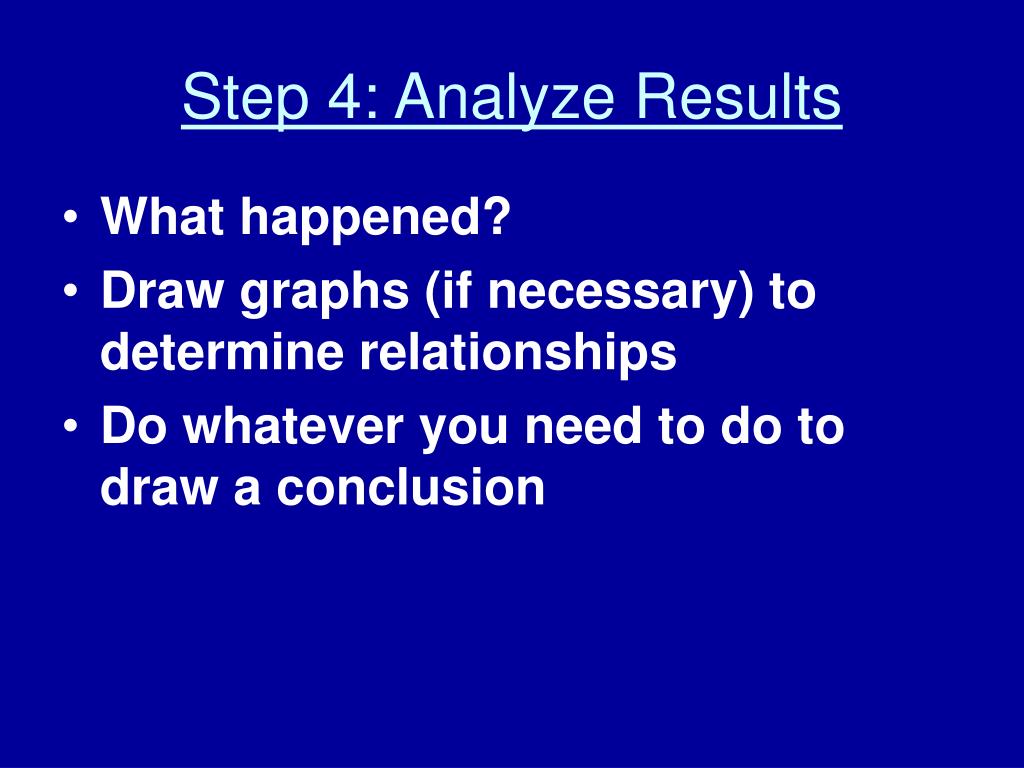 Step 4: Analyze Results

• What happened?
• Draw graphs (if necessary) to determine relationships
• Do whatever you need to do to draw a conclusion